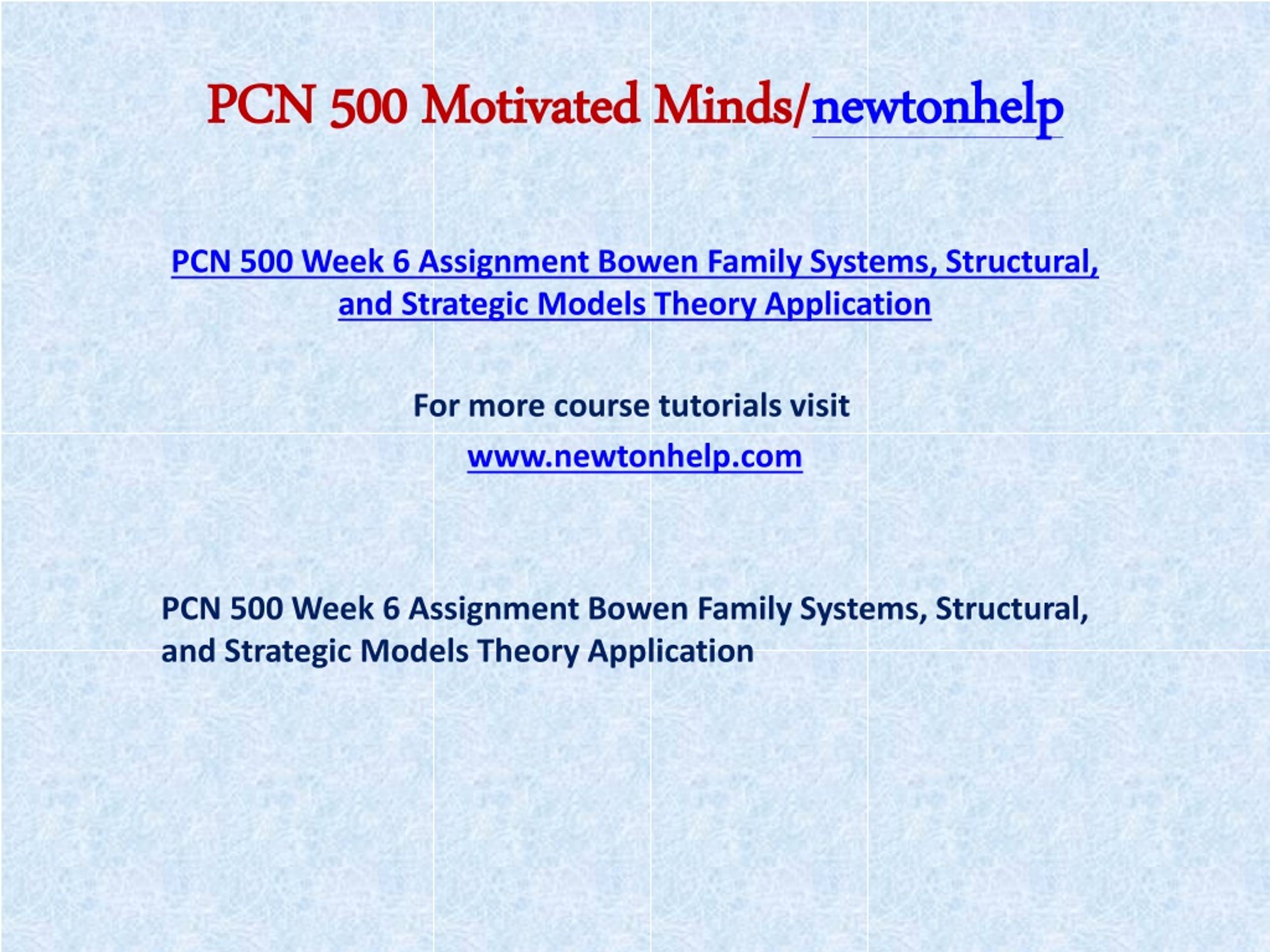 PCN 500 Motivated Minds/newtonhelp

PCN 500 Week 6 Assignment Bowen Family Systems, Structural, and Strategic Models Theory Application

For more course tutorials visit

www.newtonhelp.com

PCN 500 Week 6 Assignment Bowen Family Systems, Structural, and Strategic Models Theory Application